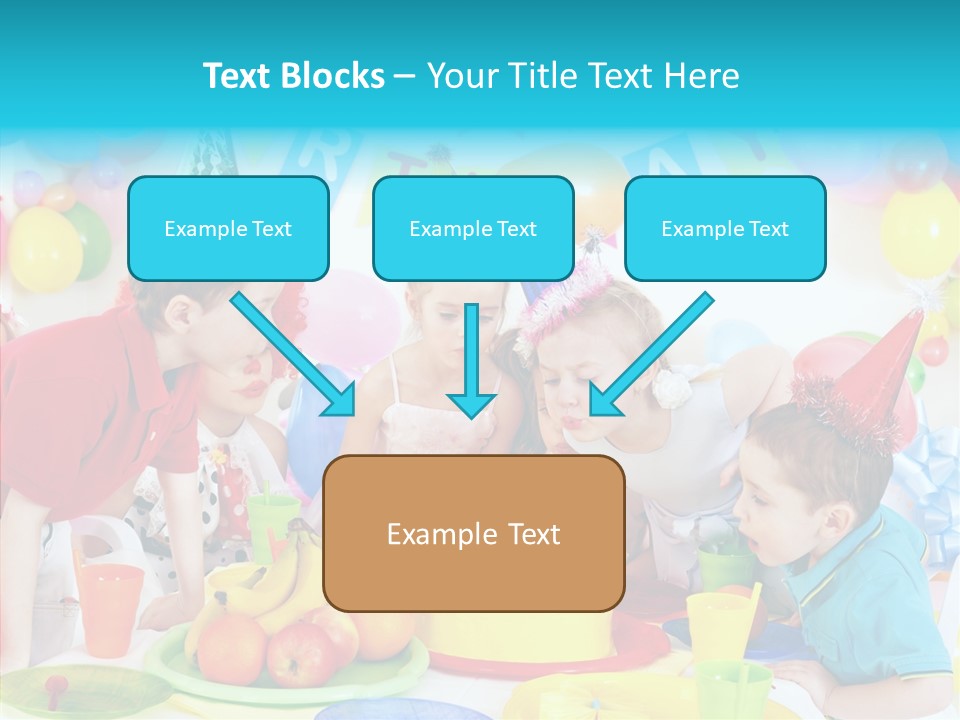 Text Blocks – Your Title Text Here

Example Text

Example Text

Example Text

Example Text